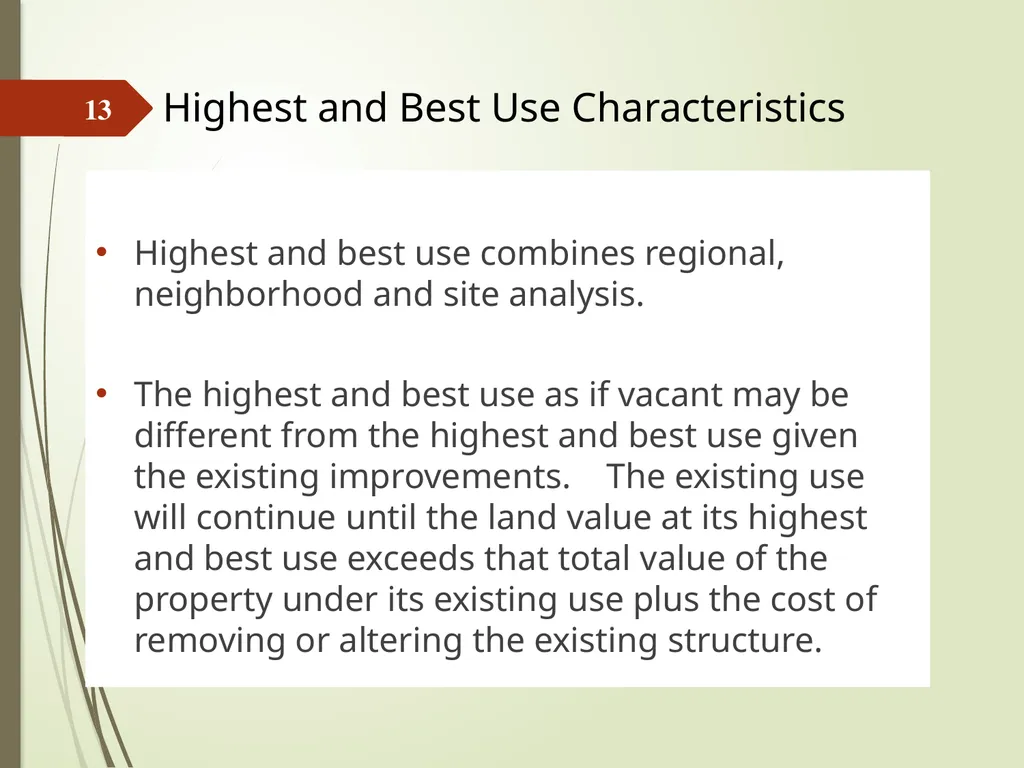 13

Highest and Best Use Characteristics

• Highest and best use combines regional, neighborhood and site analysis.

• The highest and best use as if vacant may be different from the highest and best use given the existing improvements. The existing use will continue until the land value at its highest and best use exceeds that total value of the property under its existing use plus the cost of removing or altering the existing structure.